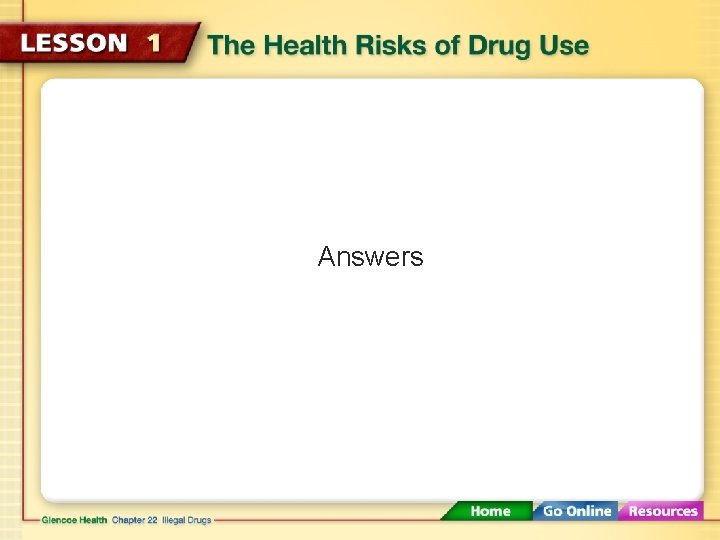 LESSON 1 The Health Risks of Drug Use

Answers

Glencoe Health Chapter 22 Illegal Drugs

Home Go Online Resources